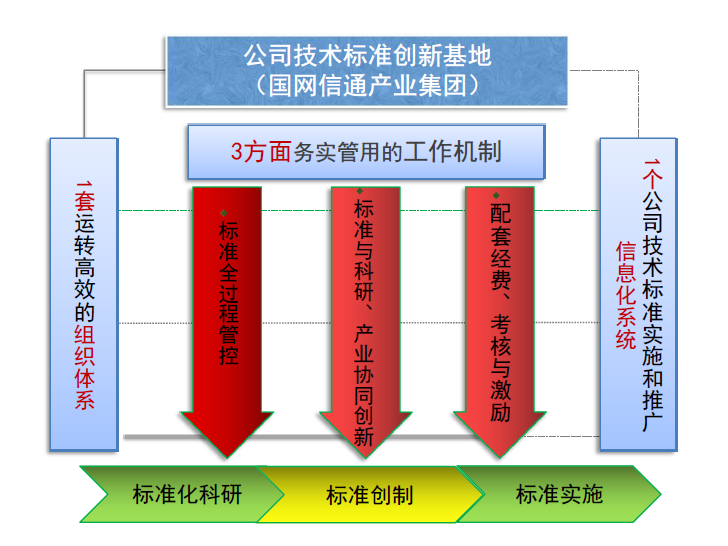 公司技术标准创新基地
（国网信通产业集团）

3方面务实管用的工作机制

1套运转高效的组织体系

标准全过程管控

标准与科研、产业协同创新

配套经费、考核与激励

1个公司技术标准实施和推广信息化系统

标准化科研

标准创制

标准实施